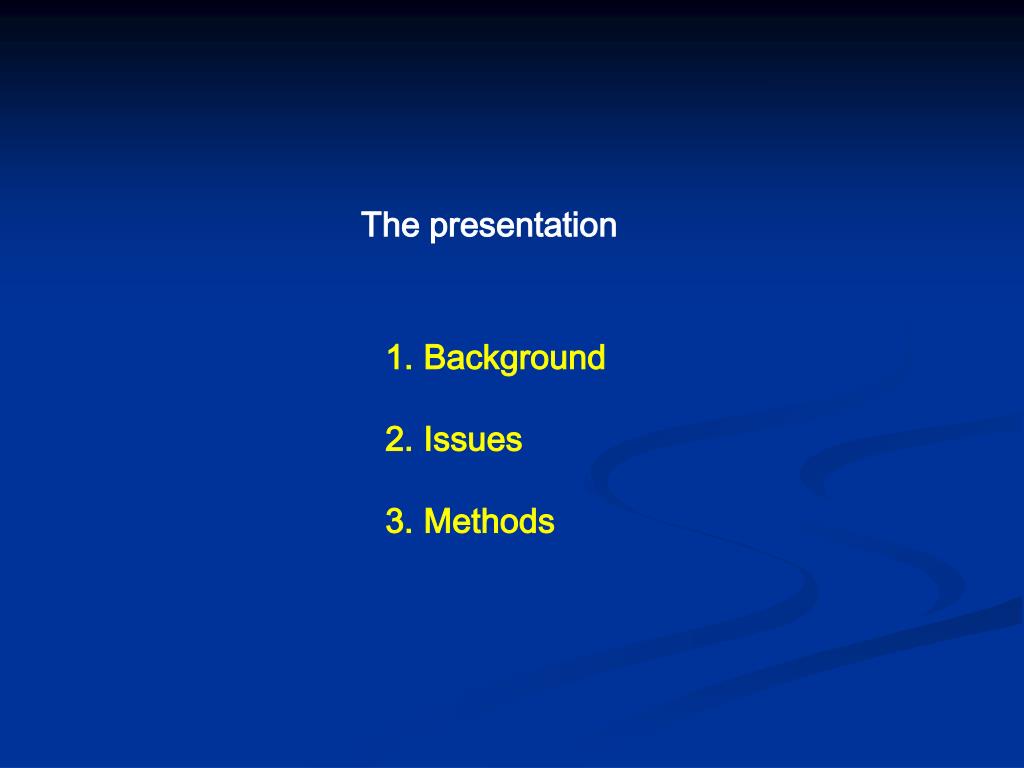 The presentation

1. Background

2. Issues

3. Methods